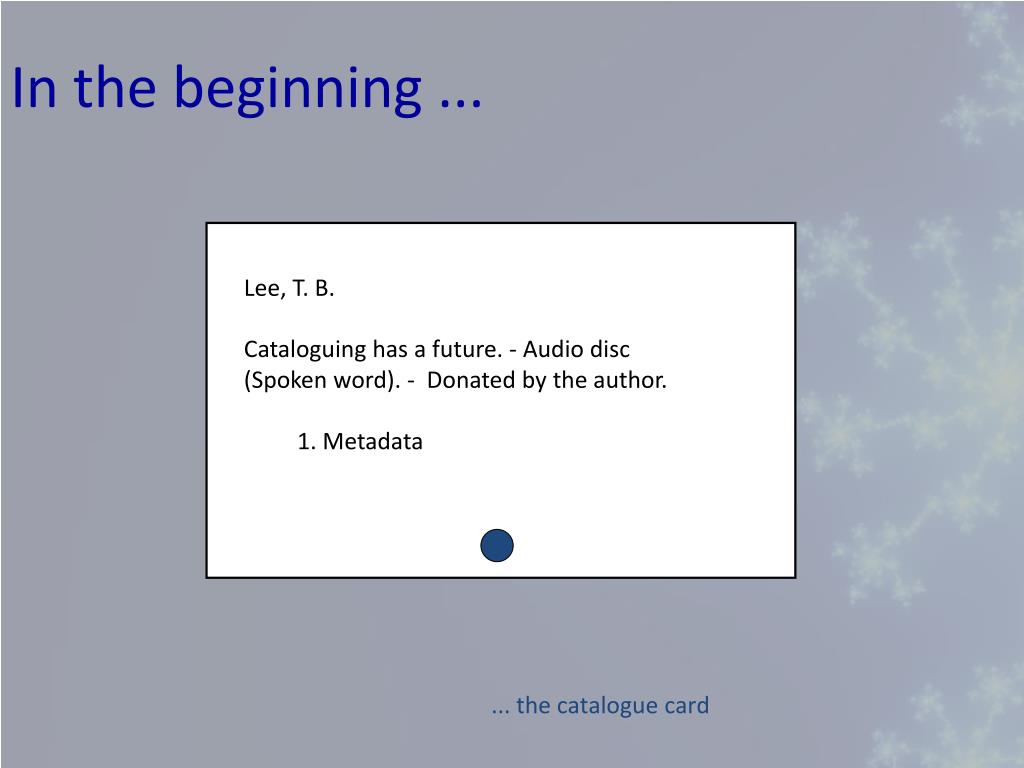 In the beginning ...

Lee, T. B.

Cataloguing has a future. - Audio disc (Spoken word). - Donated by the author.

1. Metadata

... the catalogue card